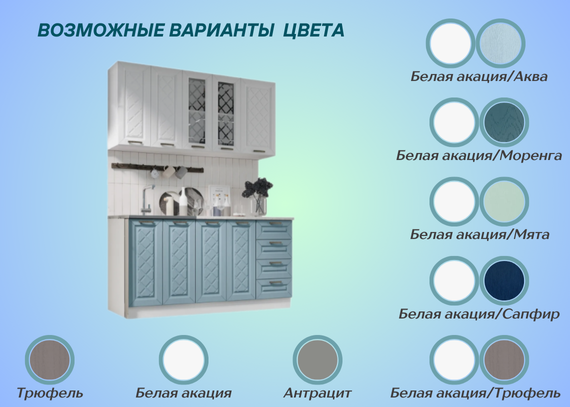 ВОЗМОЖНЫЕ ВАРИАНТЫ ЦВЕТА

Белая акация/Аква

Белая акация/Моренга

Белая акация/Мята

Белая акация/Сапфир

Трюфель

Белая акация

Антрацит

Белая акация/Трюфель